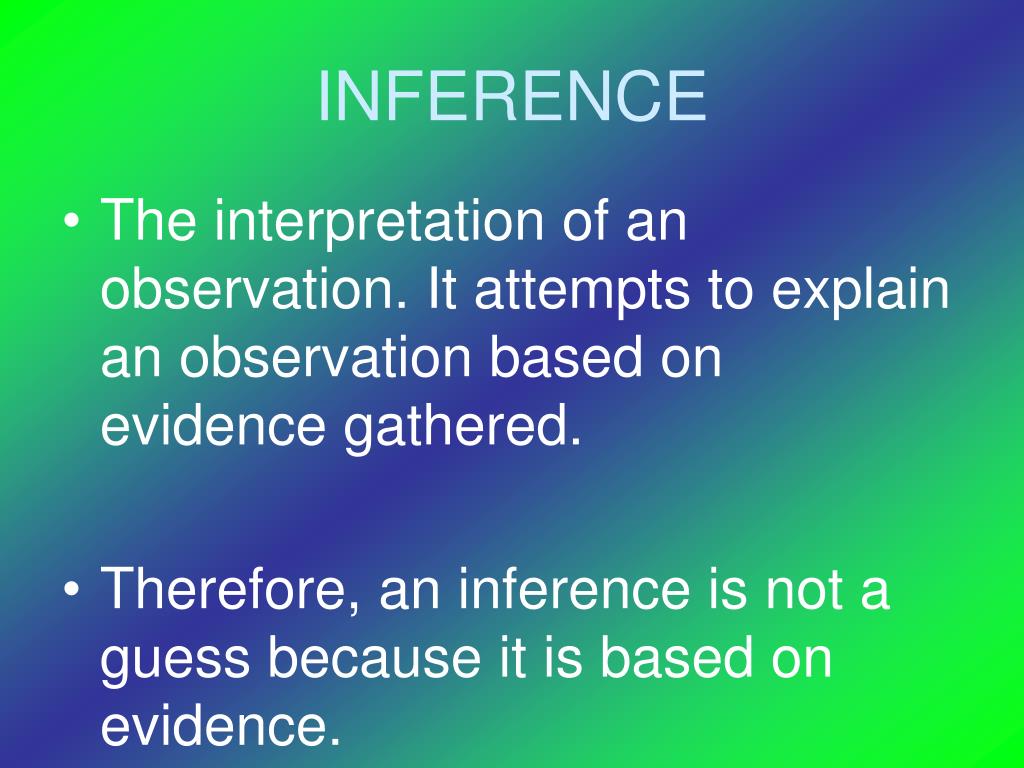 INFERENCE

• The interpretation of an observation. It attempts to explain an observation based on evidence gathered.

• Therefore, an inference is not a guess because it is based on evidence.